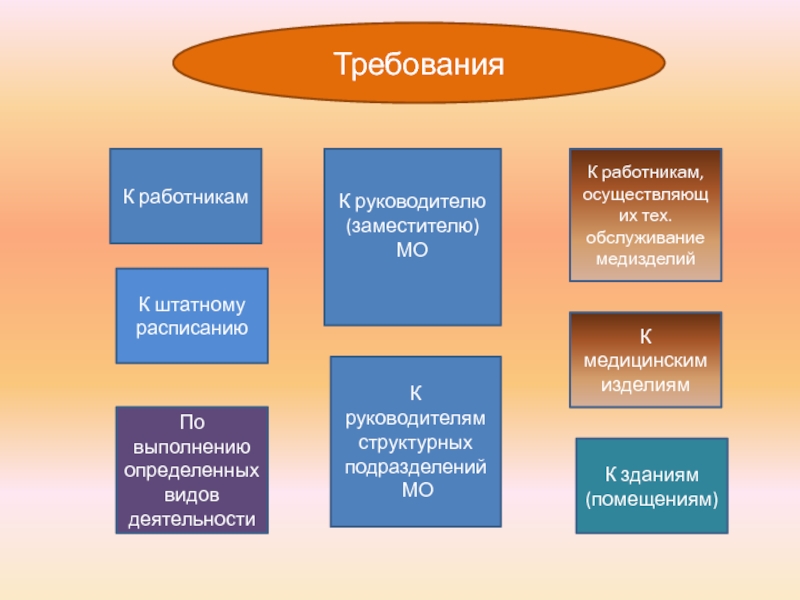 Требования

К работникам

К штатному расписанию

По выполнению определенных видов деятельности

К руководителю (заместителю) МО

К руководителям структурных подразделений МО

К работникам, осуществляющих тех. обслуживание медизделий

К медицинским изделиям

К зданиям (помещениям)